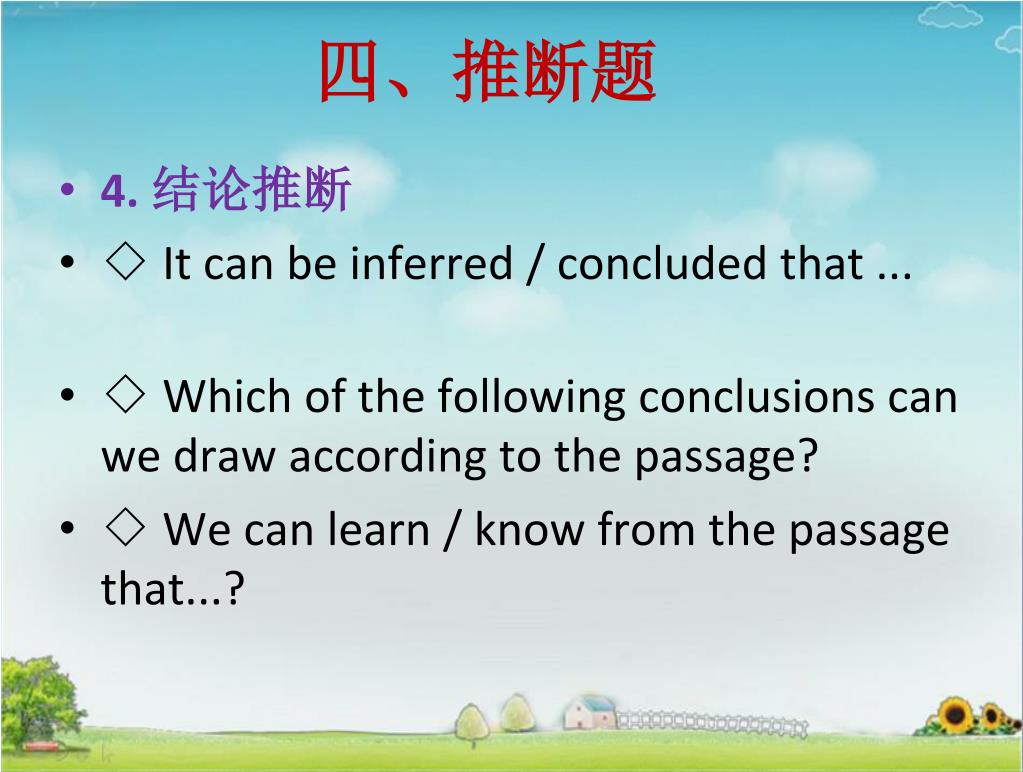 四、推断题

• 4. 结论推断
• ◇ It can be inferred / concluded that ...

• ◇ Which of the following conclusions can we draw according to the passage?
• ◇ We can learn / know from the passage that...?